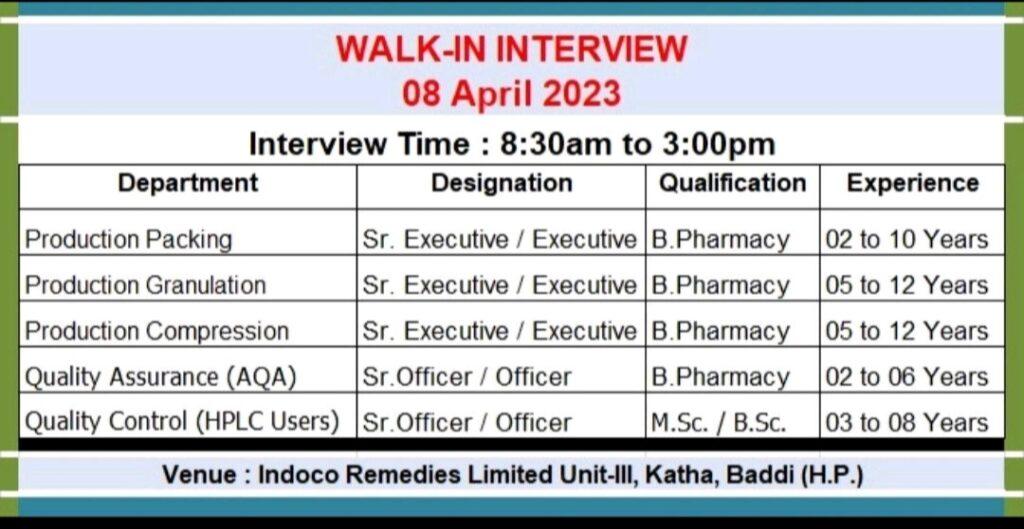 WALK-IN INTERVIEW
08 April 2023

Interview Time : 8:30am to 3:00pm

| Department | Designation | Qualification | Experience |
|---|---|---|---|
| Production Packing | Sr. Executive / Executive | B.Pharmacy | 02 to 10 Years |
| Production Granulation | Sr. Executive / Executive | B.Pharmacy | 05 to 12 Years |
| Production Compression | Sr. Executive / Executive | B.Pharmacy | 05 to 12 Years |
| Quality Assurance (AQA) | Sr.Officer / Officer | B.Pharmacy | 02 to 06 Years |
| Quality Control (HPLC Users) | Sr.Officer / Officer | M.Sc. / B.Sc. | 03 to 08 Years |

Venue : Indoco Remedies Limited Unit-III, Katha, Baddi (H.P.)